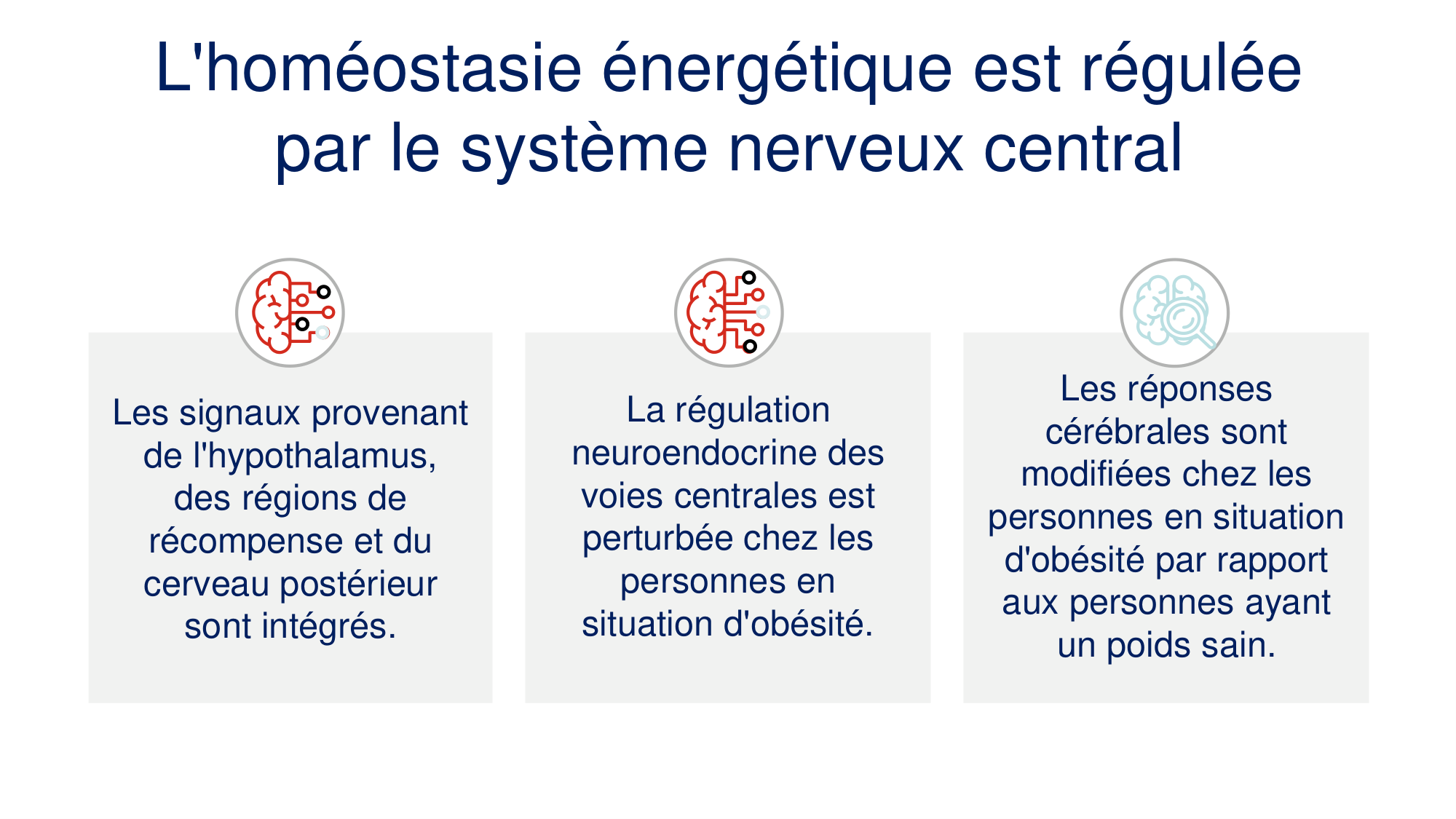 L'homéostasie énergétique est régulée par le système nerveux central

Les signaux provenant de l'hypothalamus, des régions de récompense et du cerveau postérieur sont intégrés.

La régulation neuroendocrine des voies centrales est perturbée chez les personnes en situation d'obésité.

Les réponses cérébrales sont modifiées chez les personnes en situation d'obésité par rapport aux personnes ayant un poids sain.